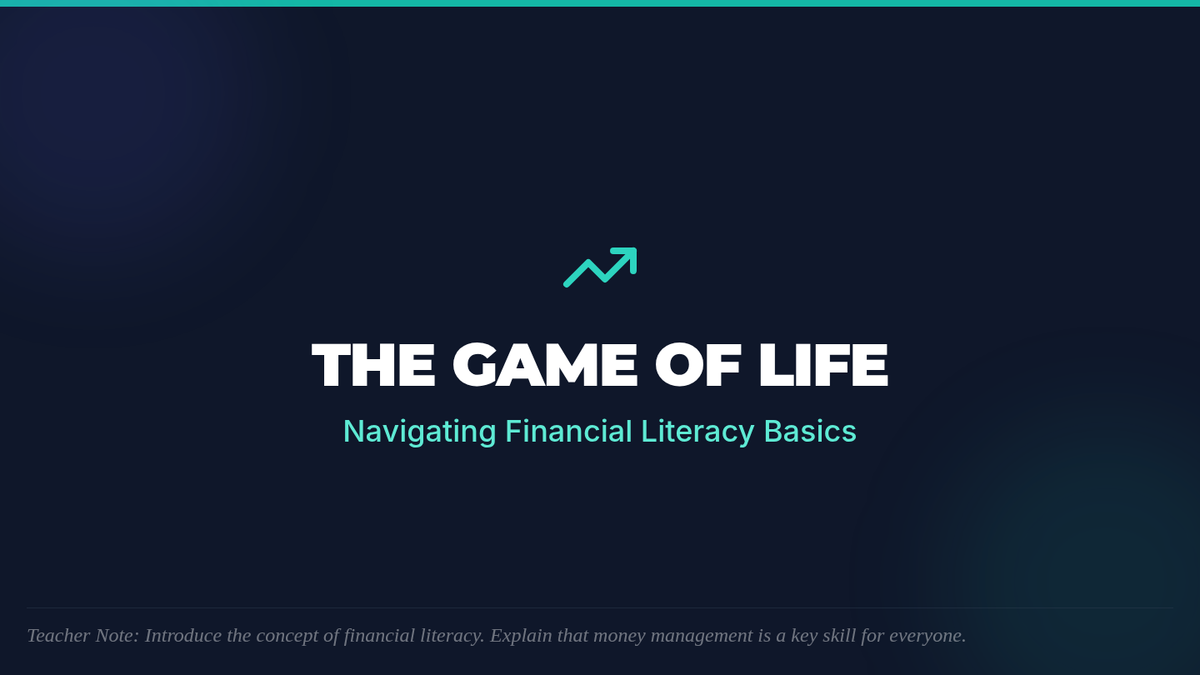 THE GAME OF LIFE

Navigating Financial Literacy Basics

Teacher Note: Introduce the concept of financial literacy. Explain that money management is a key skill for everyone.